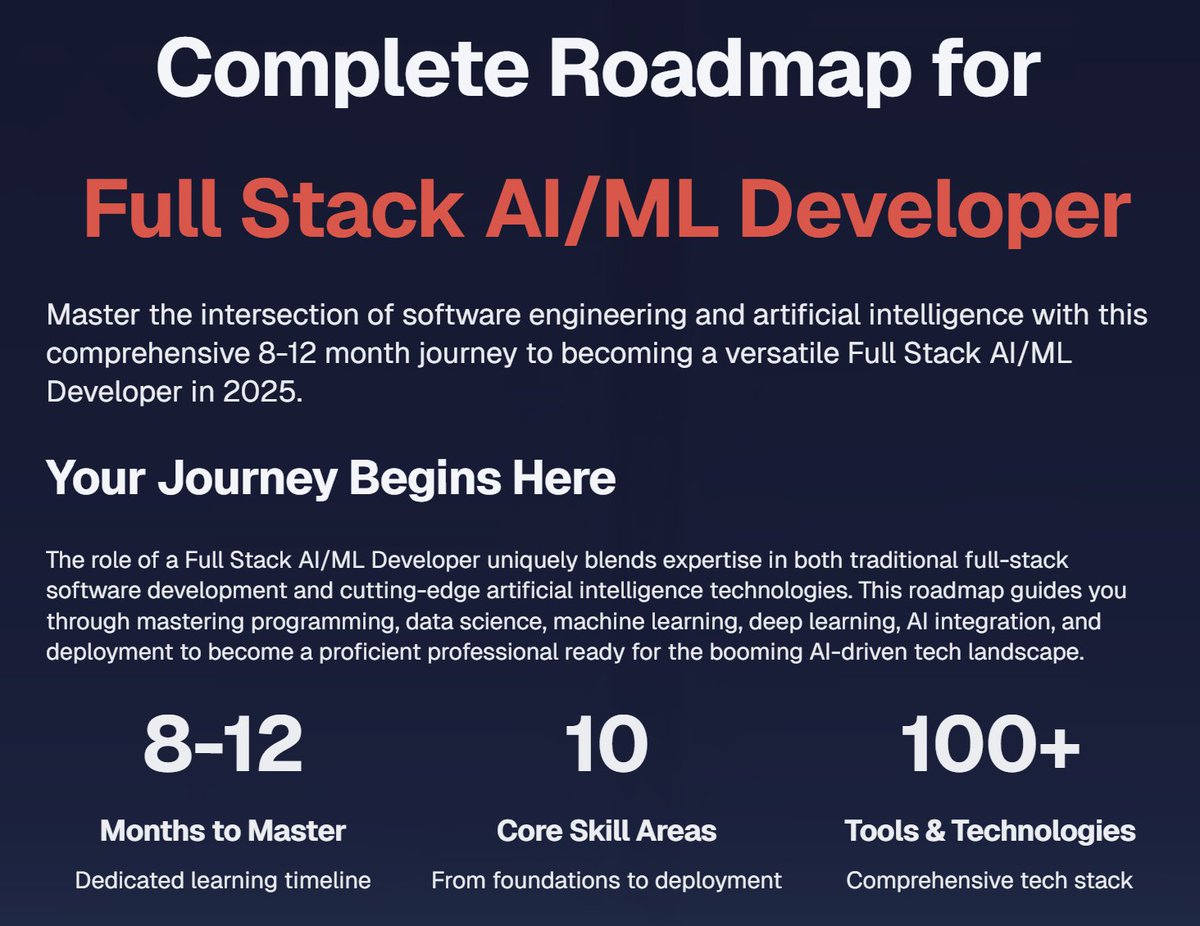 Complete Roadmap for

Full Stack AI/ML Developer

Master the intersection of software engineering and artificial intelligence with this comprehensive 8-12 month journey to becoming a versatile Full Stack AI/ML Developer in 2025.

Your Journey Begins Here

The role of a Full Stack AI/ML Developer uniquely blends expertise in both traditional full-stack software development and cutting-edge artificial intelligence technologies. This roadmap guides you through mastering programming, data science, machine learning, deep learning, AI integration, and deployment to become a proficient professional ready for the booming AI-driven tech landscape.

8-12

Months to Master

Dedicated learning timeline

10

Core Skill Areas

From foundations to deployment

100+

Tools & Technologies

Comprehensive tech stack